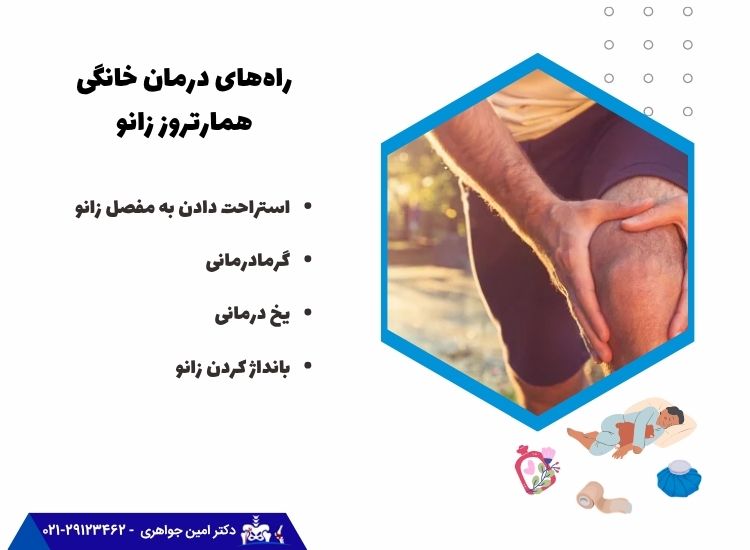 راه‌های درمان خانگی همارتروز زانو

• استراحت دادن به مفصل زانو
• گرمادرمانی
• یخ درمانی
• بانداژ کردن زانو

دکتر امین جواهری - ۰۲۱-۲۹۱۲۳۴۶۲